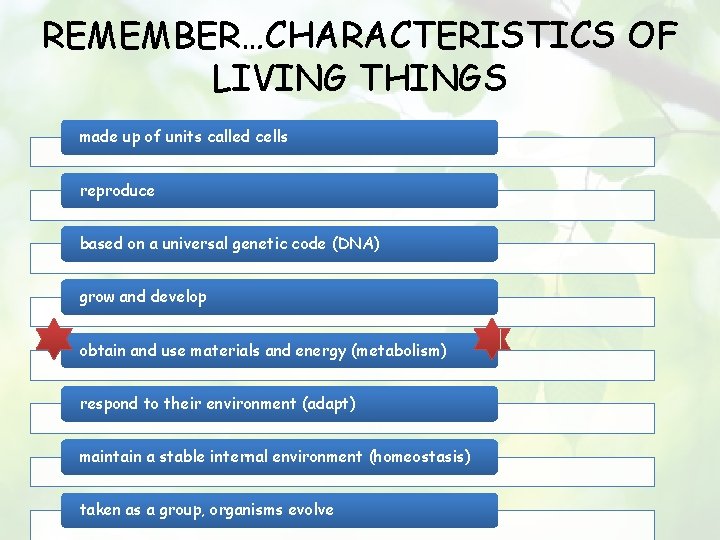 REMEMBER…CHARACTERISTICS OF LIVING THINGS

made up of units called cells

reproduce

based on a universal genetic code (DNA)

grow and develop

obtain and use materials and energy (metabolism)

respond to their environment (adapt)

maintain a stable internal environment (homeostasis)

taken as a group, organisms evolve